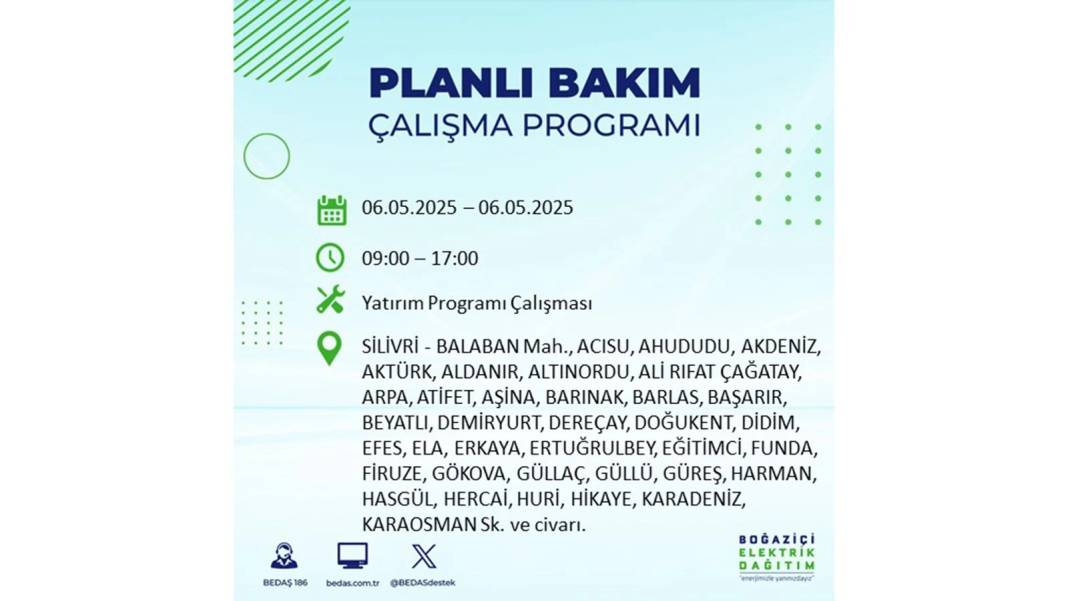 PLANLI BAKIM
ÇALIŞMA PROGRAMI

06.05.2025 – 06.05.2025

09:00 – 17:00

Yatırım Programı Çalışması

SİLİVRİ - BALABAN Mah., ACISU, AHUDUDU, AKDENİZ, AKTÜRK, ALDANIR, ALTINORDU, ALİ RIFAT ÇAĞATAY, ARPA, ATİFET, AŞİNA, BARINAK, BARLAS, BAŞARIR, BEYATLI, DEMİRYURT, DEREÇAY, DOĞUKENT, DİDİM, EFES, ELA, ERKAYA, ERTUĞRULBEY, EĞİTİMCİ, FUNDA, FİRUZE, GÖKOVA, GÜLLAÇ, GÜLLÜ, GÜREŞ, HARMAN, HASGÜL, HERCAİ, HURİ, HİKAYE, KARADENİZ, KARAOSMAN Sk. ve civarı.

BEDAŞ 186
bedas.com.tr
@BEDASdestek

BOĞAZİÇİ ELEKTRİK DAĞITIM
"enerjimizle yanınızdayız"